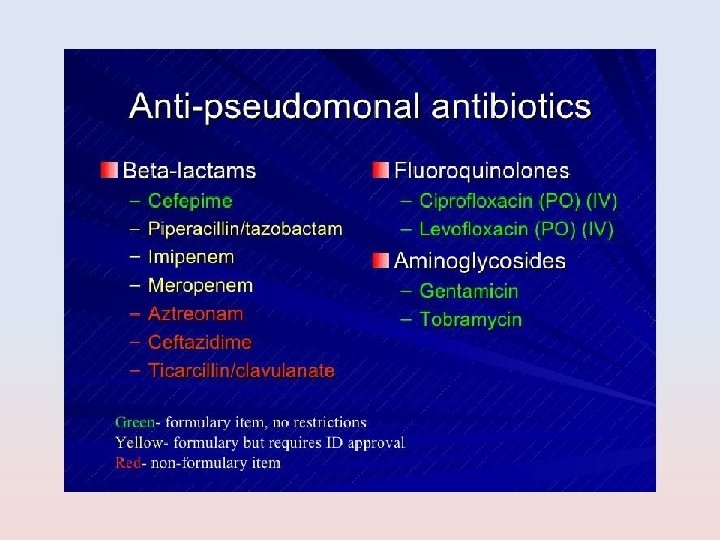 Anti-pseudomonal antibiotics

Beta-lactams
– Cefepime
– Piperacillin/tazobactam
– Imipenem
– Meropenem
– Aztreonam
– Ceftazidime
– Ticarcillin/clavulanate

Fluoroquinolones
– Ciprofloxacin (PO) (IV)
– Levofloxacin (PO) (IV)

Aminoglycosides
– Gentamicin
– Tobramycin

Green- formulary item, no restrictions
Yellow- formulary but requires ID approval
Red- non-formulary item